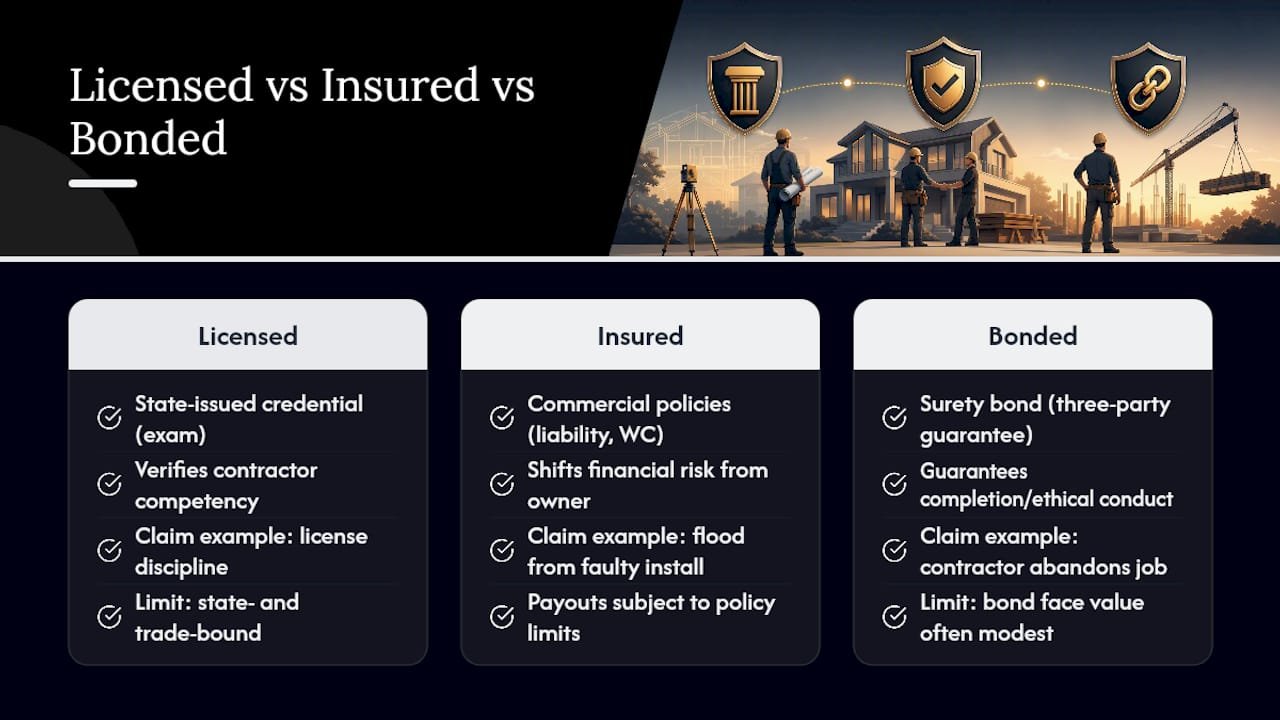 Licensed vs Insured vs Bonded

Licensed

State-issued credential (exam)

Verifies contractor competency

Claim example: license discipline

Limit: state- and trade-bound

Insured

Commercial policies (liability, WC)

Shifts financial risk from owner

Claim example: flood from faulty install

Payouts subject to policy limits

Bonded

Surety bond (three-party guarantee)

Guarantees completion/ethical conduct

Claim example: contractor abandons job

Limit: bond face value often modest